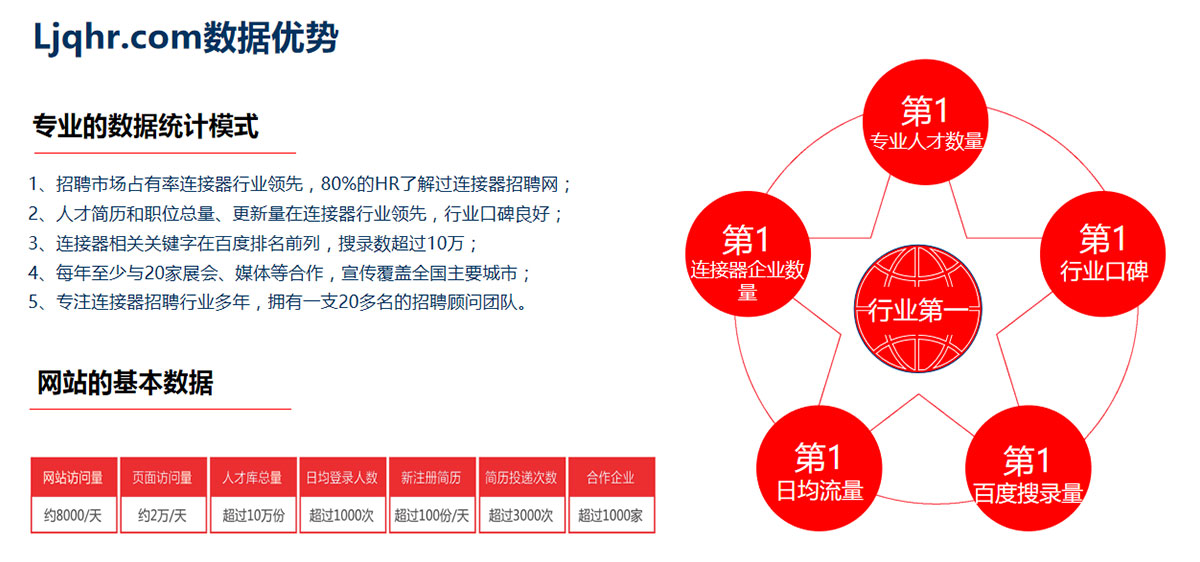 Ljqhr.com数据优势

专业的数据统计模式

1、招聘市场占有率连接器行业领先，80%的HR了解过连接器招聘网；
2、人才简历和职位总量、更新量在连接器行业领先，行业口碑良好；
3、连接器相关关键字在百度排名前列，搜录数超过10万；
4、每年至少与20家展会、媒体等合作，宣传覆盖全国主要城市；
5、专注连接器招聘行业多年，拥有一支20多名的招聘顾问团队。

网站的基本数据

| 网站访问量 | 页面访问量 | 人才库总量 | 日均登录人数 | 新注册简历 | 简历投递次数 | 合作企业 |
|---|---|---|---|---|---|---|
| 约8000/天 | 约2万/天 | 超过10万份 | 超过1000次 | 超过100份/天 | 超过3000次 | 超过1000家 |

第1
专业人才数量

第1
连接器企业数量

第1
行业口碑

行业第一

第1
日均流量

第1
百度搜录量